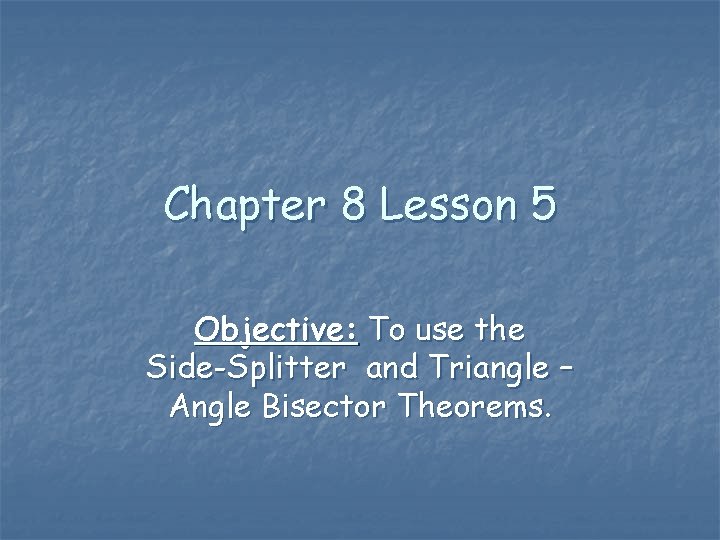 Chapter 8 Lesson 5

Objective: To use the Side-Splitter and Triangle – Angle Bisector Theorems.